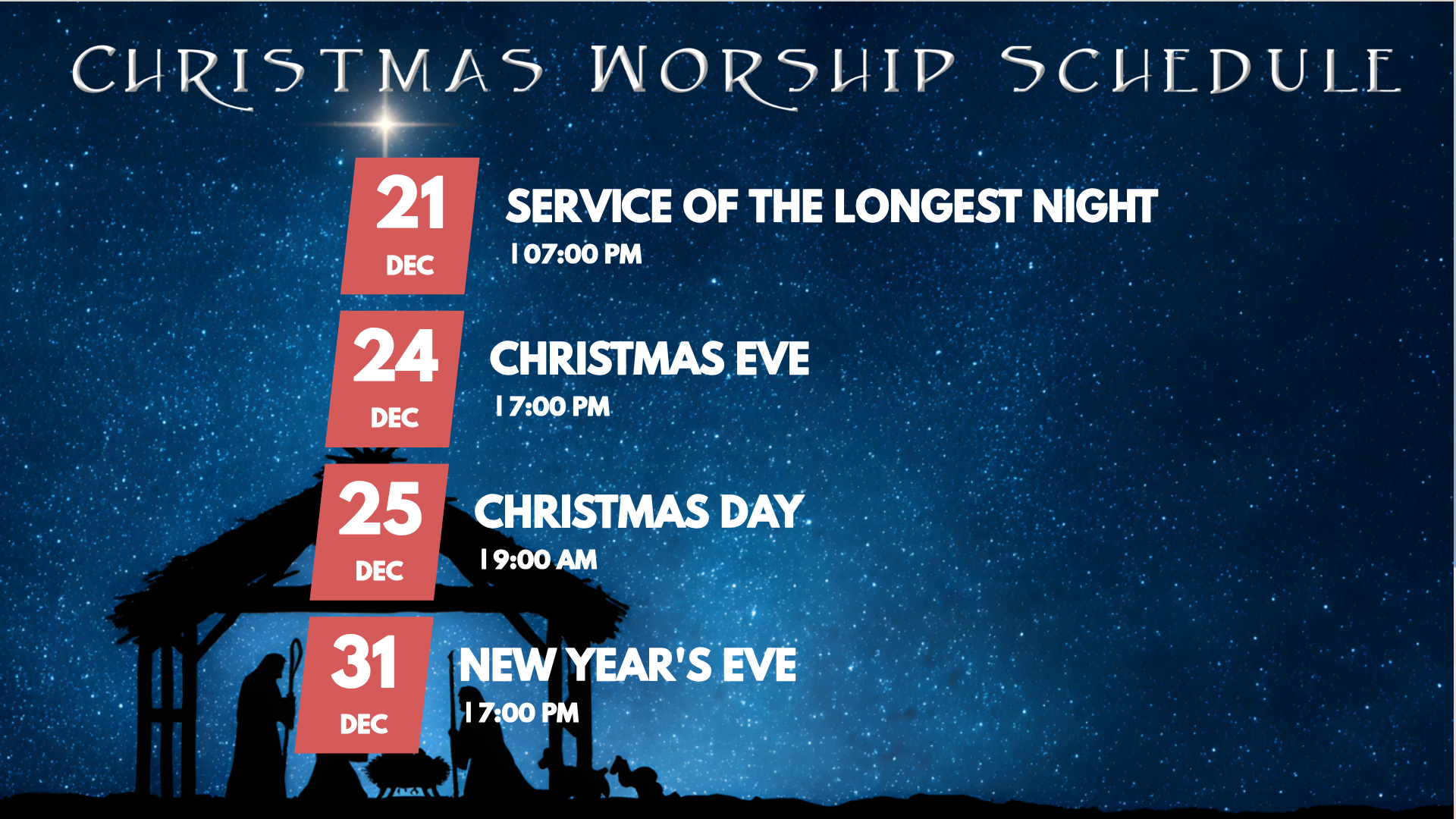 CHRISTMAS WORSHIP SCHEDULE

21
DEC
SERVICE OF THE LONGEST NIGHT
| 07:00 PM

24
DEC
CHRISTMAS EVE
| 7:00 PM

25
DEC
CHRISTMAS DAY
| 9:00 AM

31
DEC
NEW YEAR'S EVE
| 7:00 PM